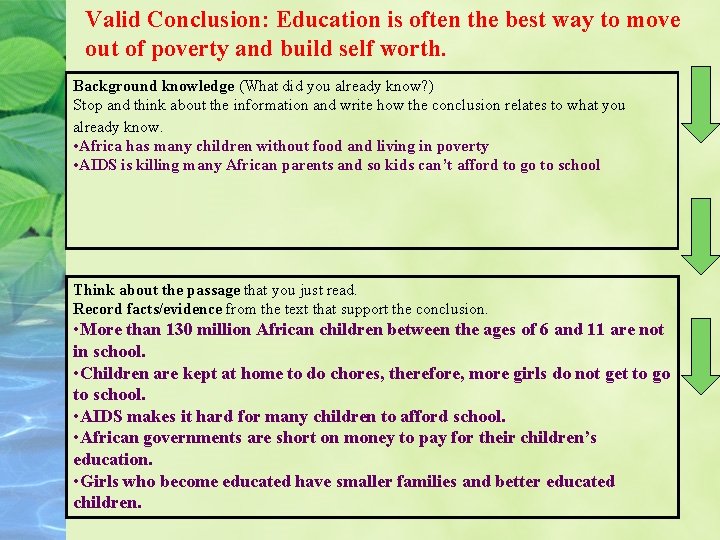 Valid Conclusion: Education is often the best way to move out of poverty and build self worth.

Background knowledge (What did you already know?)
Stop and think about the information and write how the conclusion relates to what you already know.
•Africa has many children without food and living in poverty
•AIDS is killing many African parents and so kids can't afford to go to school

Think about the passage that you just read.
Record facts/evidence from the text that support the conclusion.
•More than 130 million African children between the ages of 6 and 11 are not in school.
•Children are kept at home to do chores, therefore, more girls do not get to go to school.
•AIDS makes it hard for many children to afford school.
•African governments are short on money to pay for their children's education.
•Girls who become educated have smaller families and better educated children.